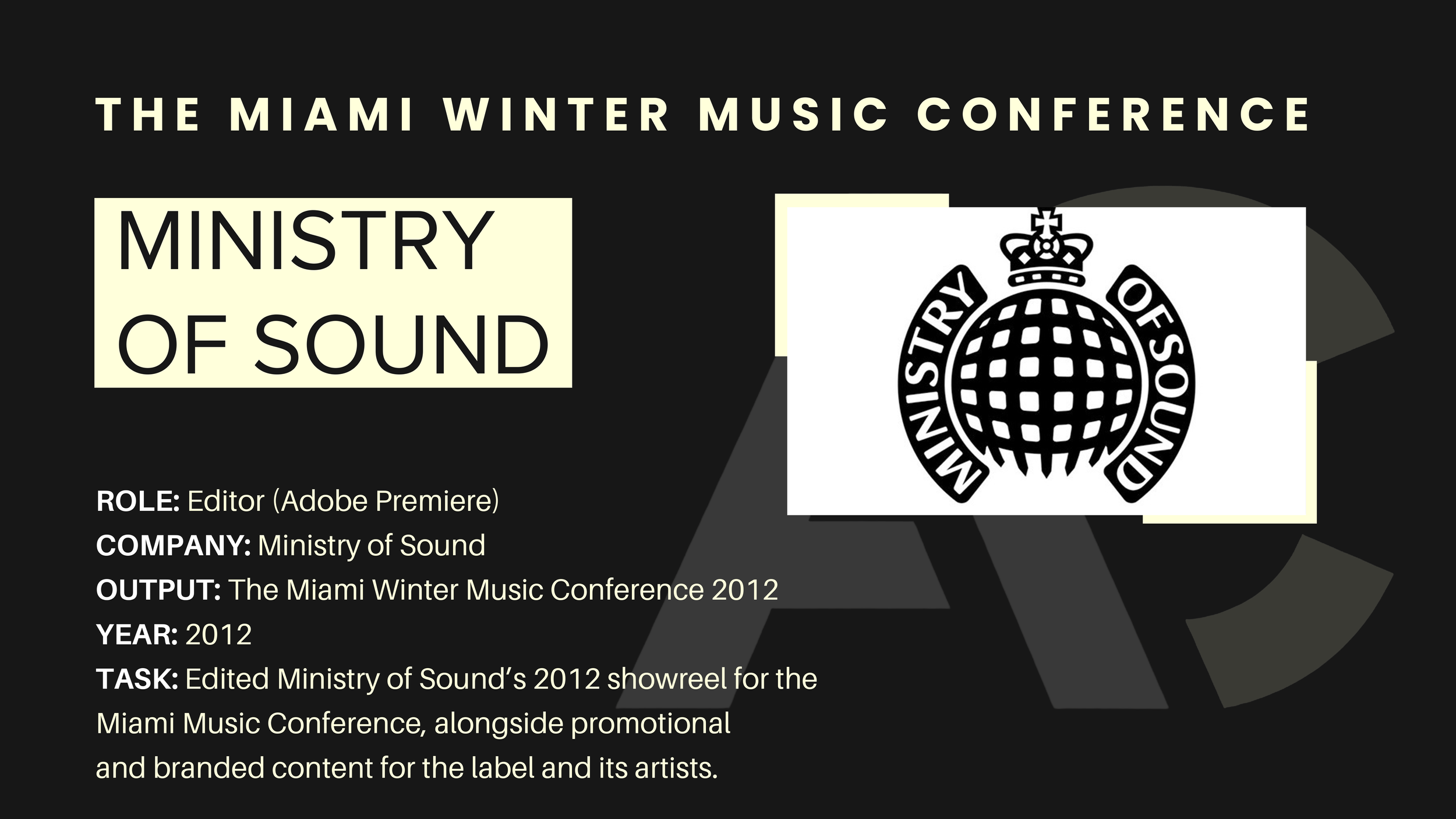 THE MIAMI WINTER MUSIC CONFERENCE

MINISTRY OF SOUND

MINISTRY OF SOUND

ROLE: Editor (Adobe Premiere)
COMPANY: Ministry of Sound
OUTPUT: The Miami Winter Music Conference 2012
YEAR: 2012
TASK: Edited Ministry of Sound's 2012 showreel for the Miami Music Conference, alongside promotional and branded content for the label and its artists.